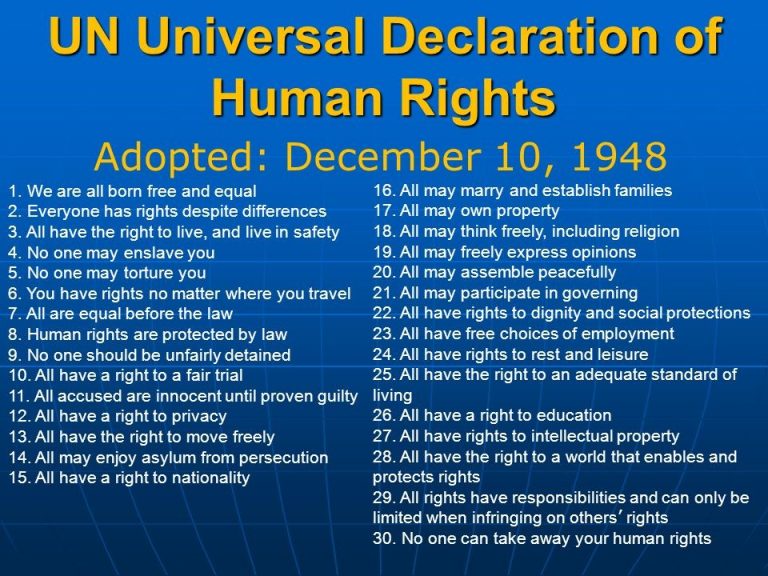 UN Universal Declaration of Human Rights

Adopted: December 10, 1948

1. We are all born free and equal
2. Everyone has rights despite differences
3. All have the right to live, and live in safety
4. No one may enslave you
5. No one may torture you
6. You have rights no matter where you travel
7. All are equal before the law
8. Human rights are protected by law
9. No one should be unfairly detained
10. All have a right to a fair trial
11. All accused are innocent until proven guilty
12. All have a right to privacy
13. All have the right to move freely
14. All may enjoy asylum from persecution
15. All have a right to nationality

16. All may marry and establish families
17. All may own property
18. All may think freely, including religion
19. All may freely express opinions
20. All may assemble peacefully
21. All may participate in governing
22. All have rights to dignity and social protections
23. All have free choices of employment
24. All have rights to rest and leisure
25. All have the right to an adequate standard of living
26. All have a right to education
27. All have rights to intellectual property
28. All have the right to a world that enables and protects rights
29. All rights have responsibilities and can only be limited when infringing on others' rights
30. No one can take away your human rights